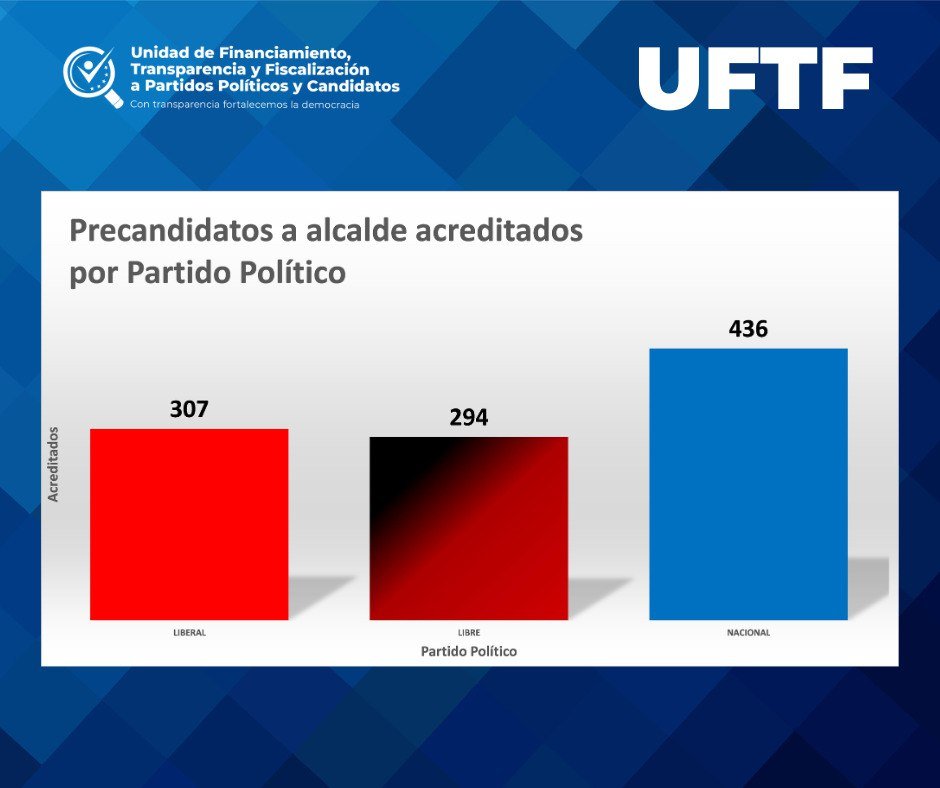 Unidad de Financiamiento, Transparencia y Fiscalización a Partidos Políticos y Candidatos
Con transparencia fortalecemos la democracia

UFTF

Precandidatos a alcalde acreditados por Partido Político

Acreditados

307
294
436

LIBERAL
LIBRE
NACIONAL

Partido Político